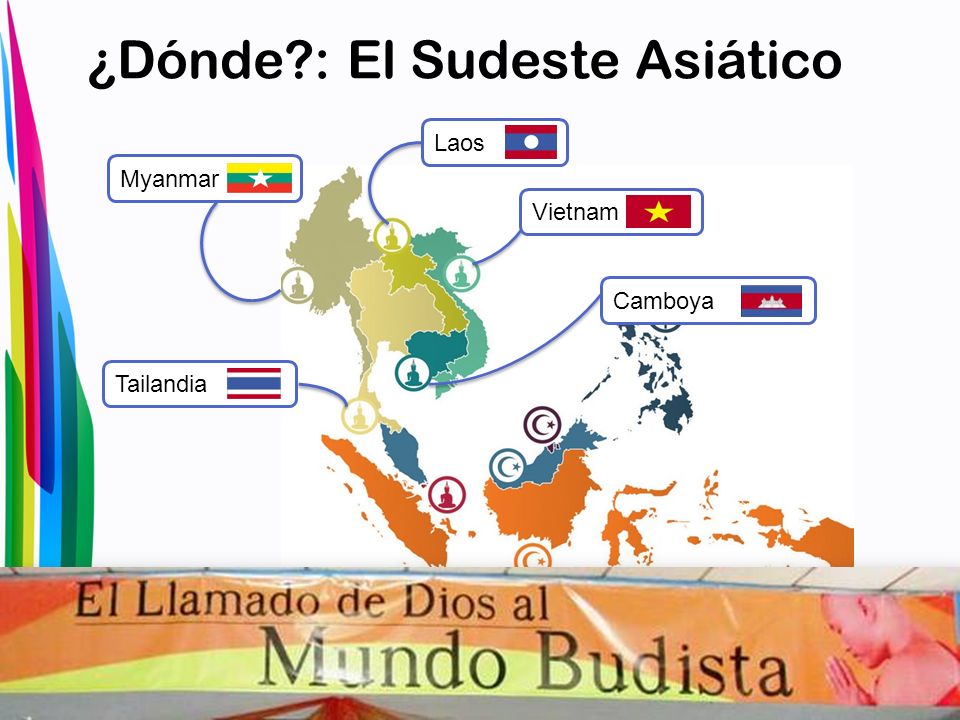 ¿Dónde?: El Sudeste Asiático

Myanmar

Laos

Vietnam

Camboya

Tailandia

El Llamado de Dios al Mundo Budista